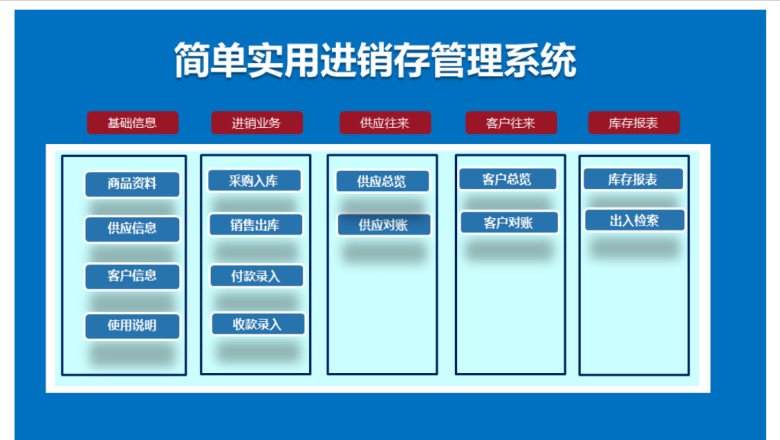 简单实用进销存管理系统

基础信息

进销业务

供应往来

客户往来

库存报表

商品资料

供应信息

客户信息

使用说明

采购入库

销售出库

付款录入

收款录入

供应总览

供应对账

客户总览

客户对账

库存报表

出入检索